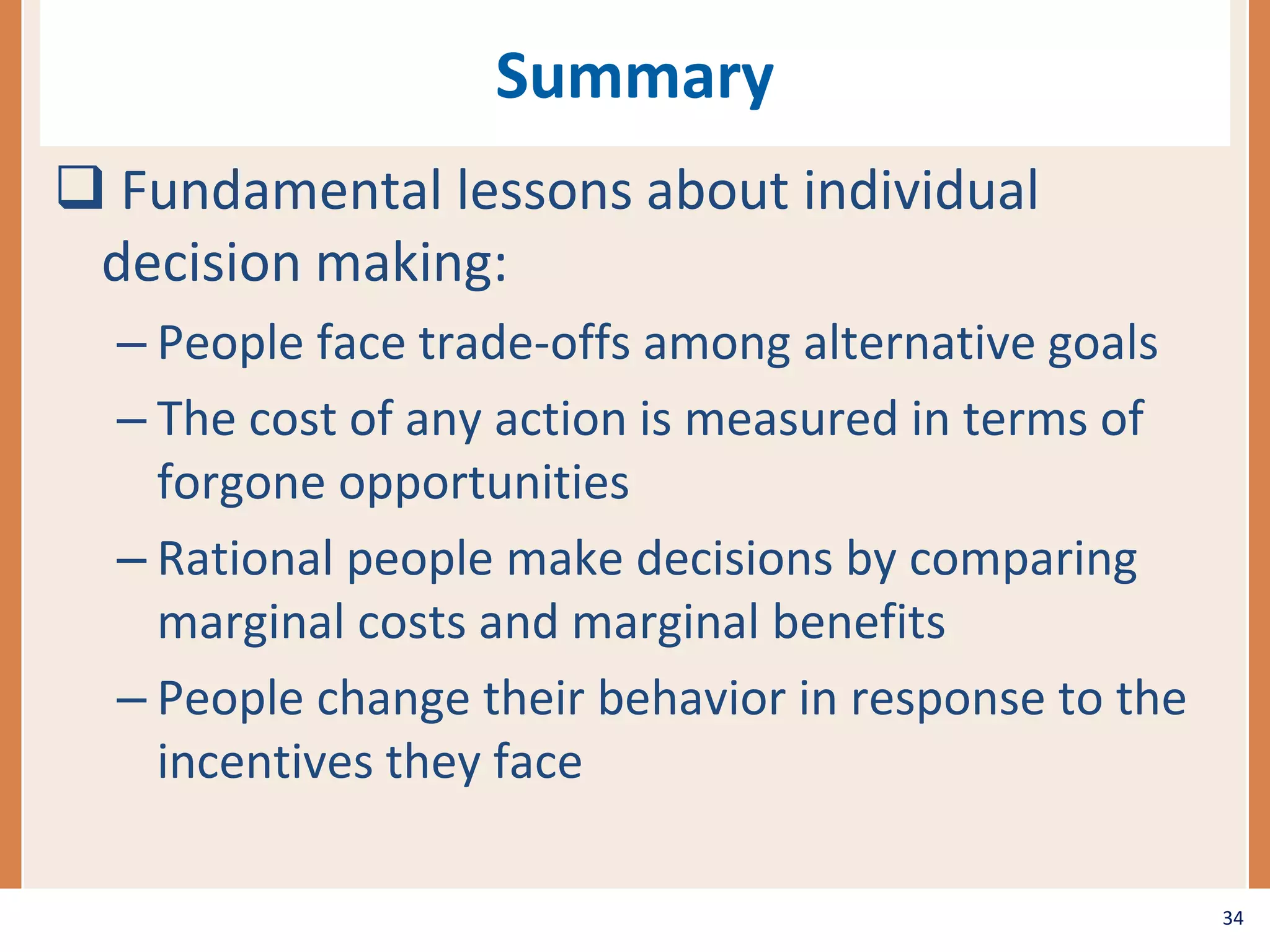 Summary

❑ Fundamental lessons about individual decision making:

– People face trade-offs among alternative goals

– The cost of any action is measured in terms of forgone opportunities

– Rational people make decisions by comparing marginal costs and marginal benefits

– People change their behavior in response to the incentives they face

34